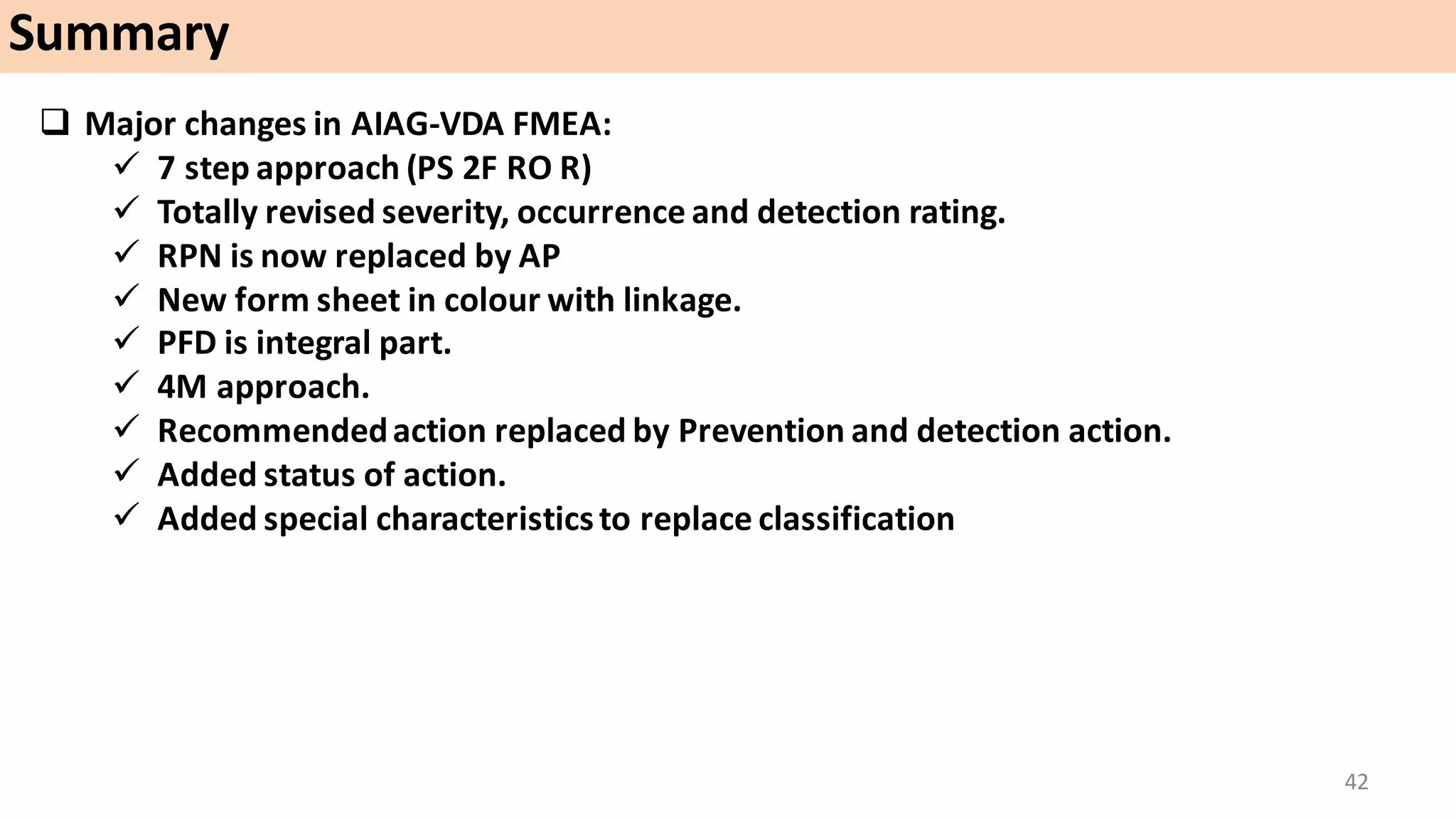 Summary

❑ Major changes in AIAG-VDA FMEA:

✓ 7 step approach (PS 2F RO R)
✓ Totally revised severity, occurrence and detection rating.
✓ RPN is now replaced by AP
✓ New form sheet in colour with linkage.
✓ PFD is integral part.
✓ 4M approach.
✓ Recommended action replaced by Prevention and detection action.
✓ Added status of action.
✓ Added special characteristics to replace classification

42